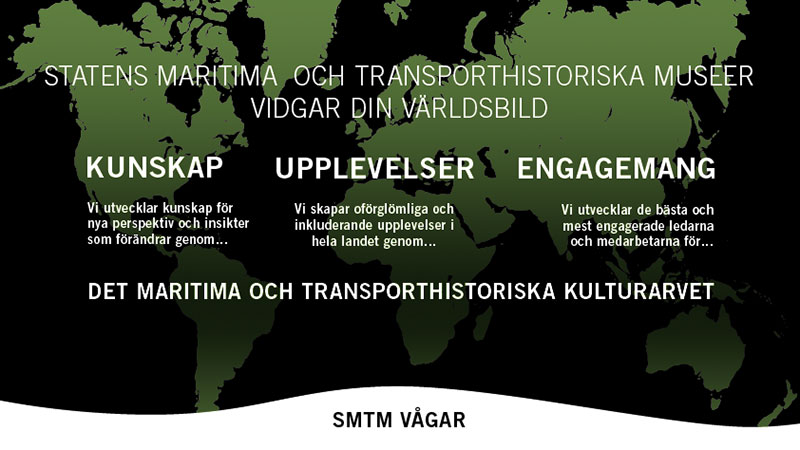 STATENS MARITIMA OCH TRANSPORTHISTORISKA MUSEER
VIDGAR DIN VÄRLDSBILD

KUNSKAP

Vi utvecklar kunskap för nya perspektiv och insikter som förändrar genom...

UPPLEVELSER

Vi skapar oförglömliga och inkluderande upplevelser i hela landet genom...

ENGAGEMANG

Vi utvecklar de bästa och mest engagerade ledarna och medarbetarna för...

DET MARITIMA OCH TRANSPORTHISTORISKA KULTURARVET

SMTM VÅGAR